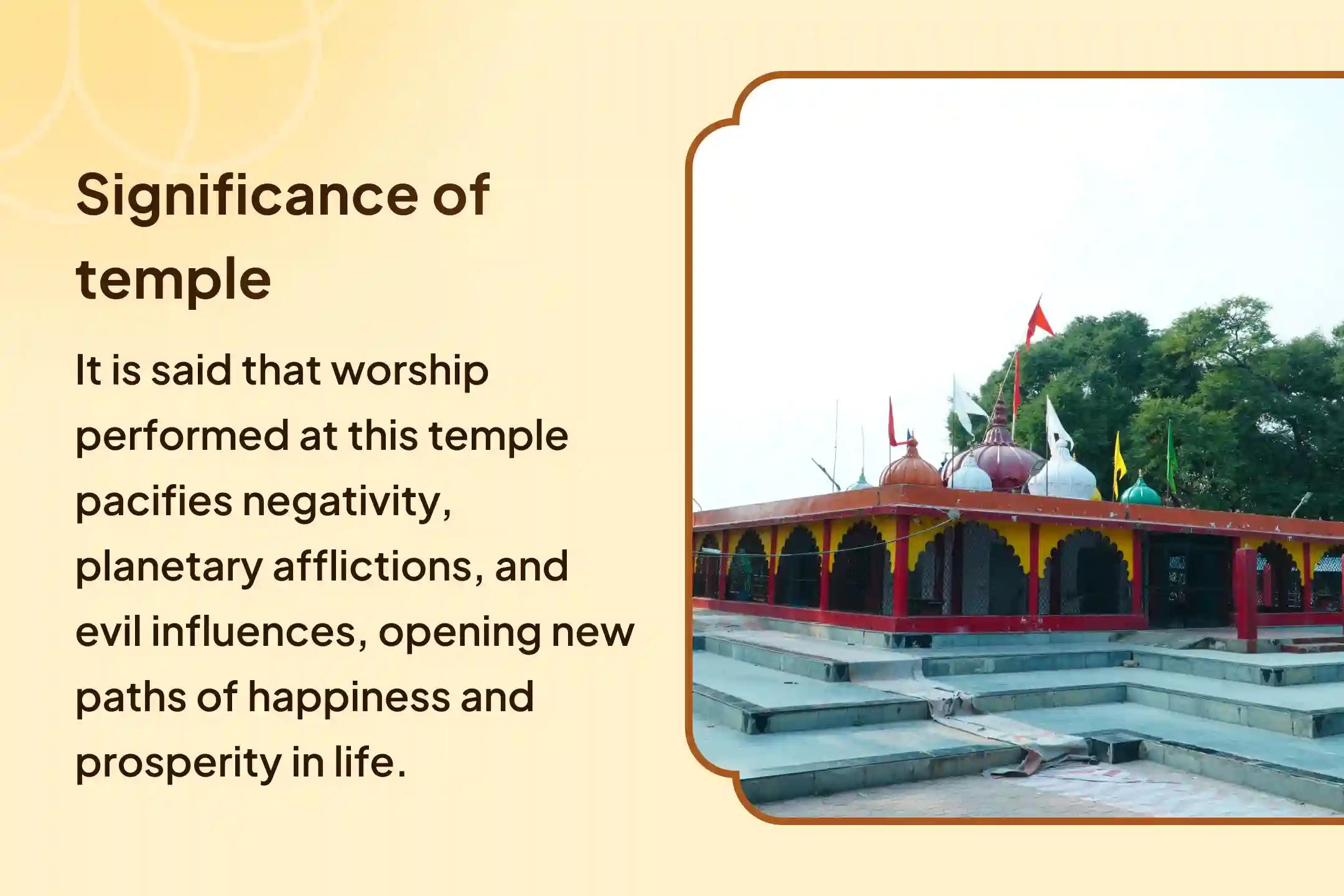 Significance of temple

It is said that worship performed at this temple pacifies negativity, planetary afflictions, and evil influences, opening new paths of happiness and prosperity in life.